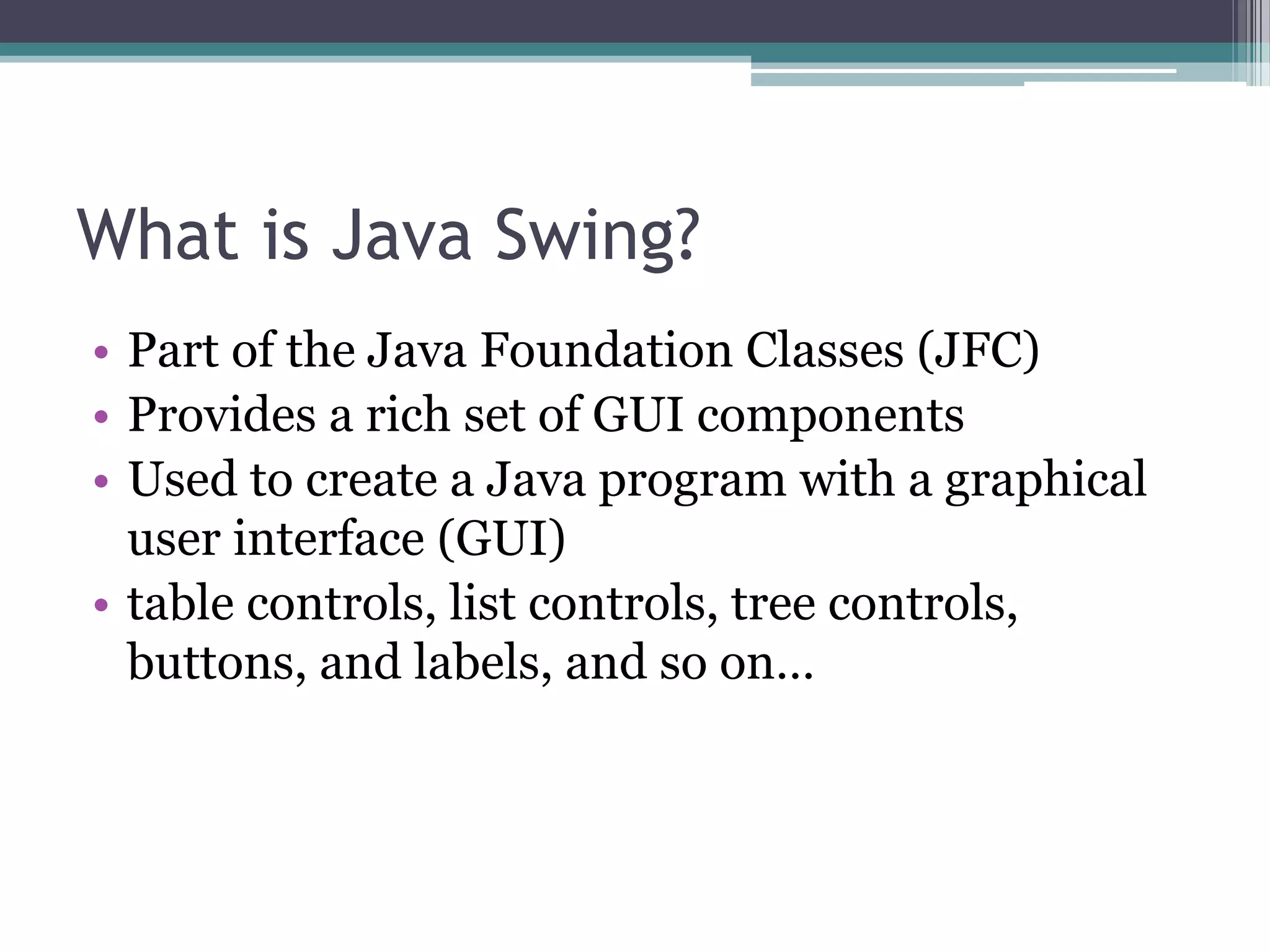 What is Java Swing?

• Part of the Java Foundation Classes (JFC)
• Provides a rich set of GUI components
• Used to create a Java program with a graphical user interface (GUI)
• table controls, list controls, tree controls, buttons, and labels, and so on…